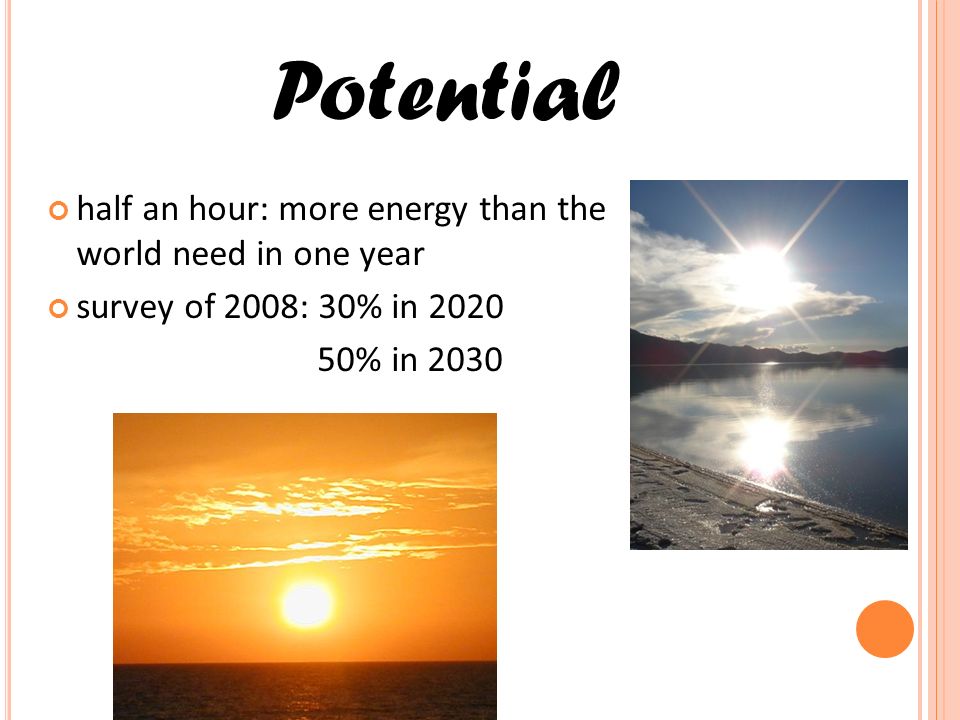 Potential

half an hour: more energy than the world need in one year

survey of 2008: 30% in 2020
50% in 2030